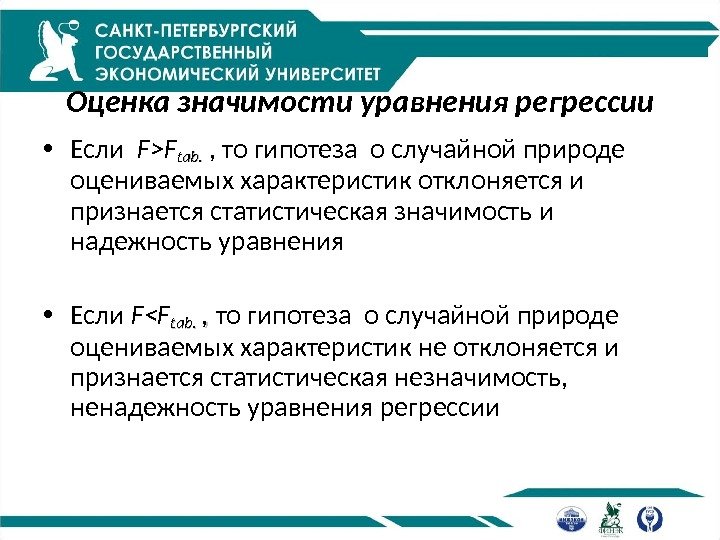 САНКТ-ПЕТЕРБУРГСКИЙ ГОСУДАРСТВЕННЫЙ ЭКОНОМИЧЕСКИЙ УНИВЕРСИТЕТ

Оценка значимости уравнения регрессии

• Если $F>F_{tab.}$ , то гипотеза о случайной природе оцениваемых характеристик отклоняется и признается статистическая значимость и надежность уравнения

• Если $F<F_{tab.}$ , то гипотеза о случайной природе оцениваемых характеристик не отклоняется и признается статистическая незначимость, ненадежность уравнения регрессии